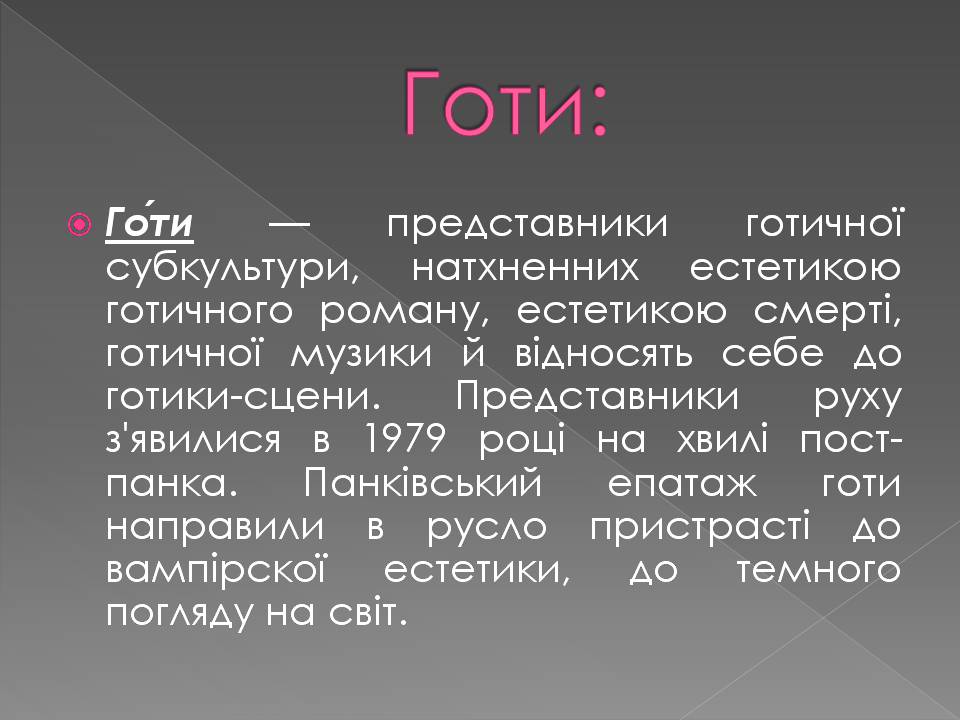 Готи:

Го́ти — представники готичної субкультури, натхненних естетикою готичного роману, естетикою смерті, готичної музики й відносять себе до готики-сцени. Представники руху з'явилися в 1979 році на хвилі пост-панка. Панківський епатаж готи направили в русло пристрасті до вампірскої естетики, до темного погляду на світ.